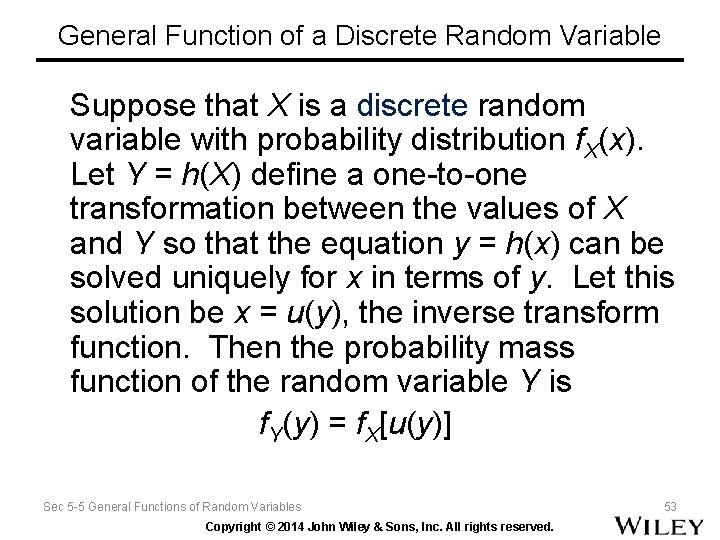 General Function of a Discrete Random Variable

Suppose that $X$ is a discrete random variable with probability distribution $f_X(x)$. Let $Y = h(X)$ define a one-to-one transformation between the values of $X$ and $Y$ so that the equation $y = h(x)$ can be solved uniquely for $x$ in terms of $y$. Let this solution be $x = u(y)$, the inverse transform function. Then the probability mass function of the random variable $Y$ is

$f_Y(y) = f_X[u(y)]$

Sec 5-5 General Functions of Random Variables

53

Copyright © 2014 John Wiley & Sons, Inc. All rights reserved.

WILEY